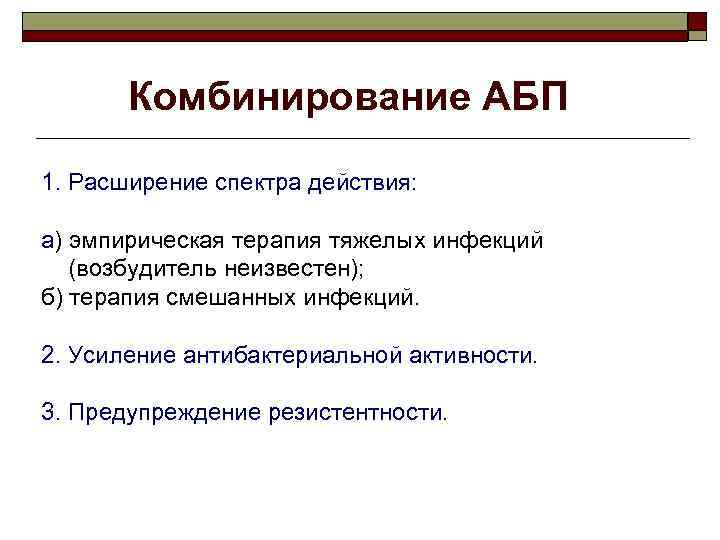 Комбинирование АБП

1. Расширение спектра действия:

а) эмпирическая терапия тяжелых инфекций (возбудитель неизвестен);
б) терапия смешанных инфекций.

2. Усиление антибактериальной активности.

3. Предупреждение резистентности.